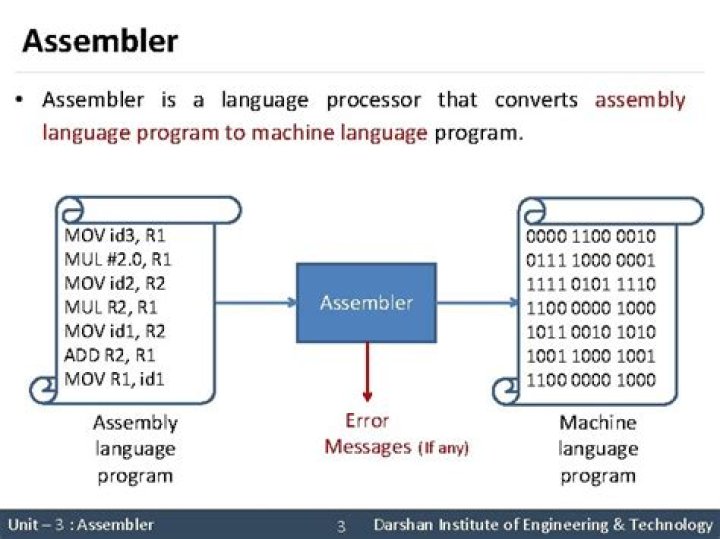 Assembler

• Assembler is a language processor that converts assembly language program to machine language program.

MOV id3, R1
MUL #2.0, R1
MOV id2, R2
MUL R2, R1
MOV id1, R2
ADD R2, R1
MOV R1, id1

Assembly language program

Assembler

Error Messages (If any)

0000 1100 0010
0111 1000 0001
1111 0101 1110
1100 0000 1000
1011 0010 1010
1001 1000 1001
1100 0000 1000

Machine language program

Unit – 3 : Assembler 3 Darshan Institute of Engineering & Technology